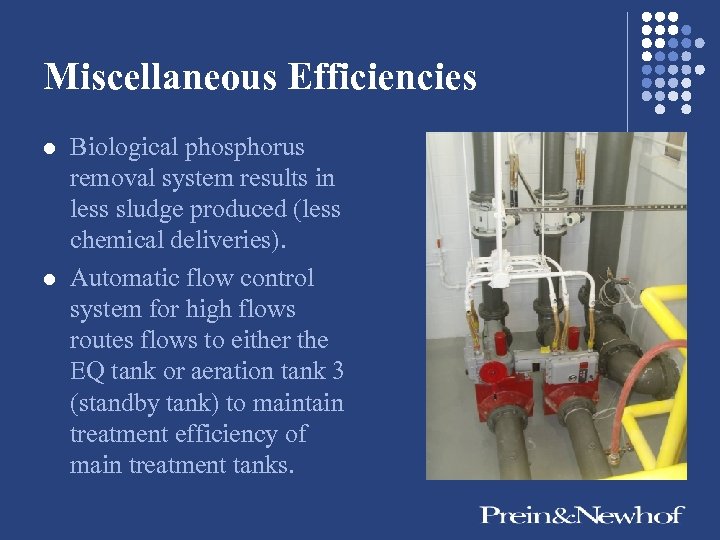 Miscellaneous Efficiencies

- Biological phosphorus removal system results in less sludge produced (less chemical deliveries).
- Automatic flow control system for high flows routes flows to either the EQ tank or aeration tank 3 (standby tank) to maintain treatment efficiency of main treatment tanks.

Prein&Newhof